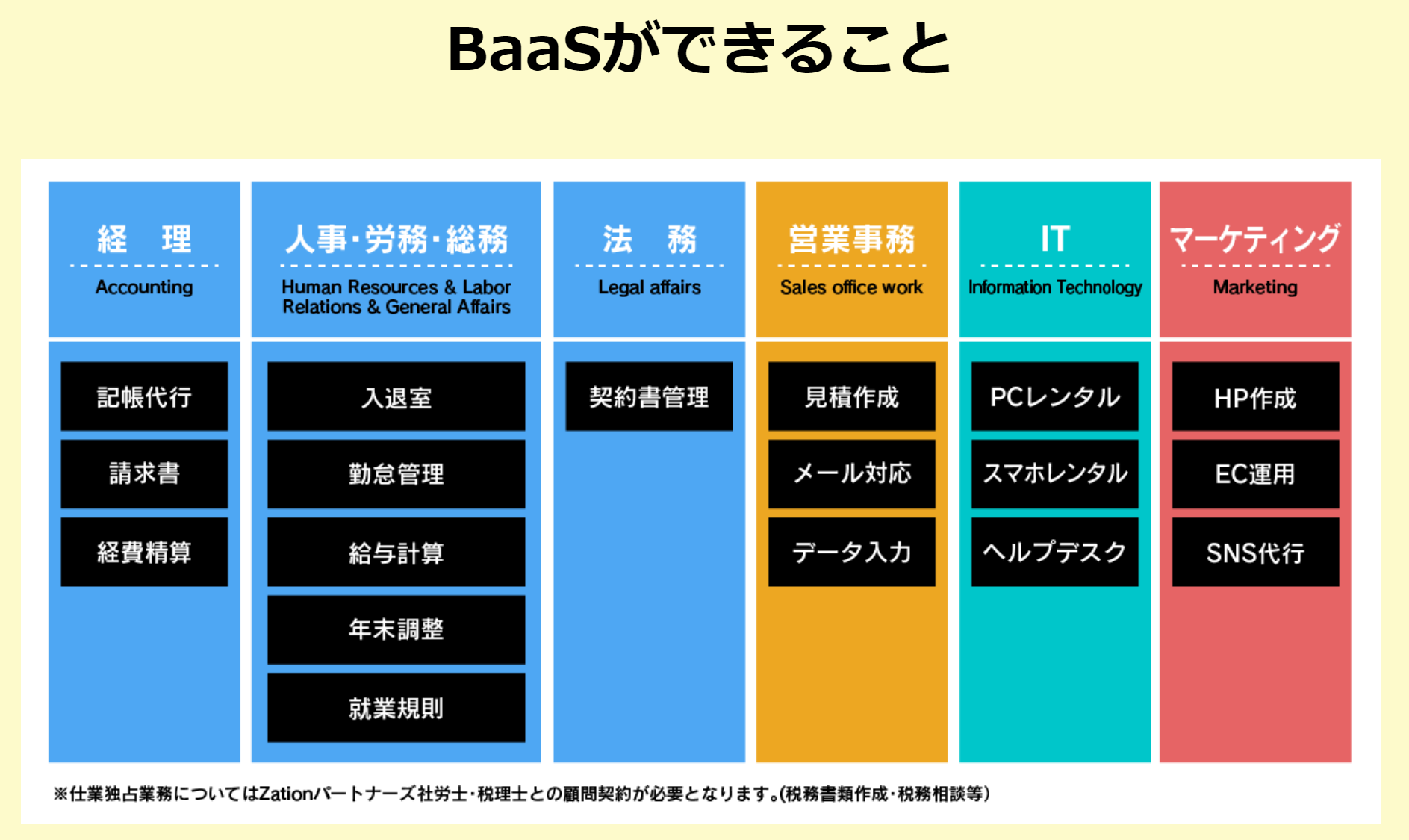 BaaSができること

経　理
Accounting

記帳代行
請求書
経費精算

人事･労務･総務
Human Resources & Labor Relations & General Affairs

入退室
勤怠管理
給与計算
年末調整
就業規則

法　務
Legal affairs

契約書管理

営業事務
Sales office work

見積作成
メール対応
データ入力

IT
Information Technology

PCレンタル
スマホレンタル
ヘルプデスク

マーケティング
Marketing

HP作成
EC運用
SNS代行

※仕業独占業務についてはZationパートナーズ社労士･税理士との顧問契約が必要となります。(税務書類作成･税務相談等)